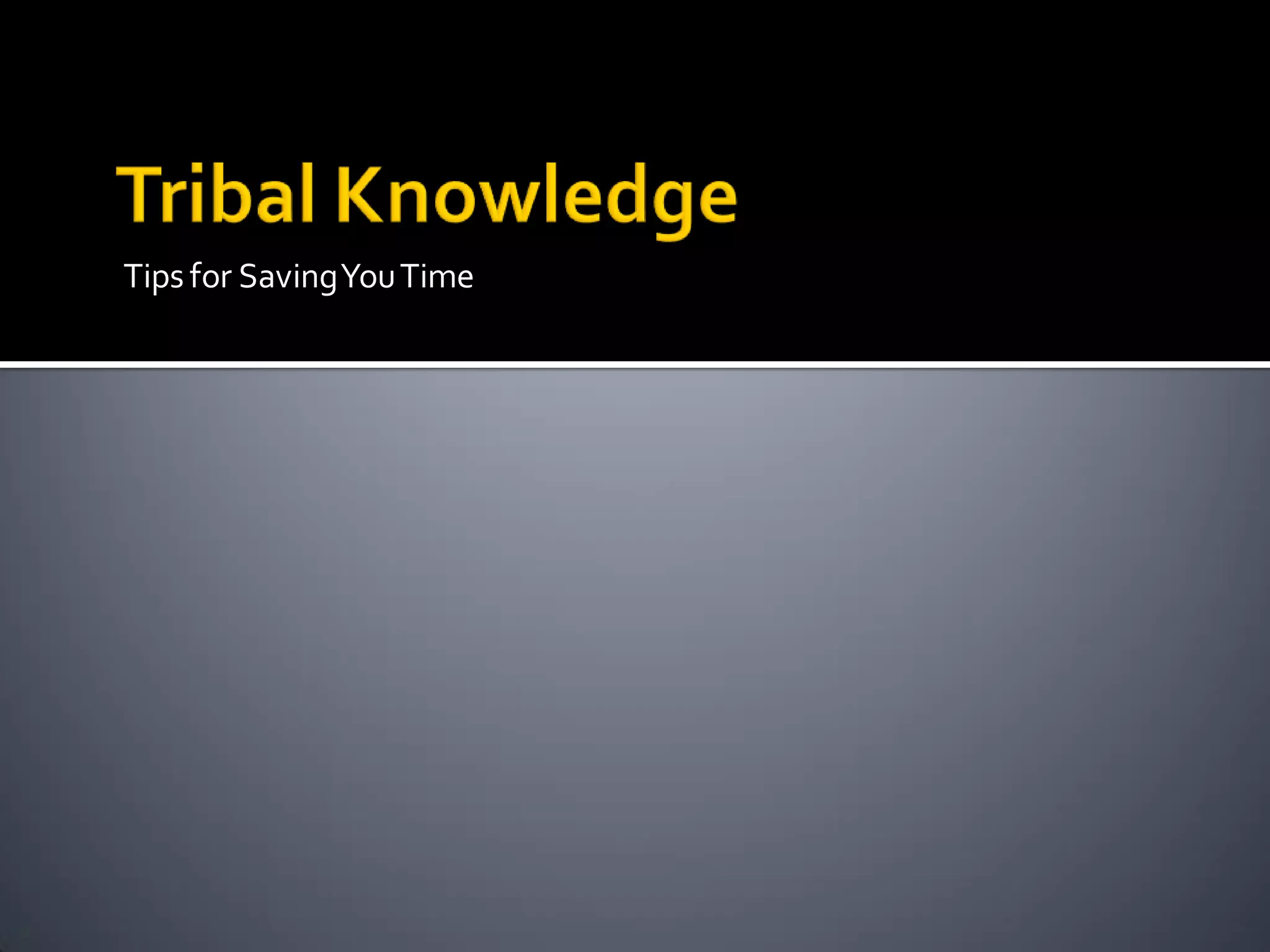 Tribal Knowledge

Tips for Saving You Time